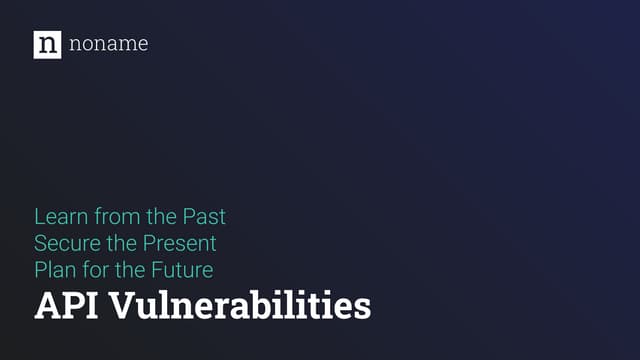 n noname

Learn from the Past
Secure the Present
Plan for the Future

API Vulnerabilities